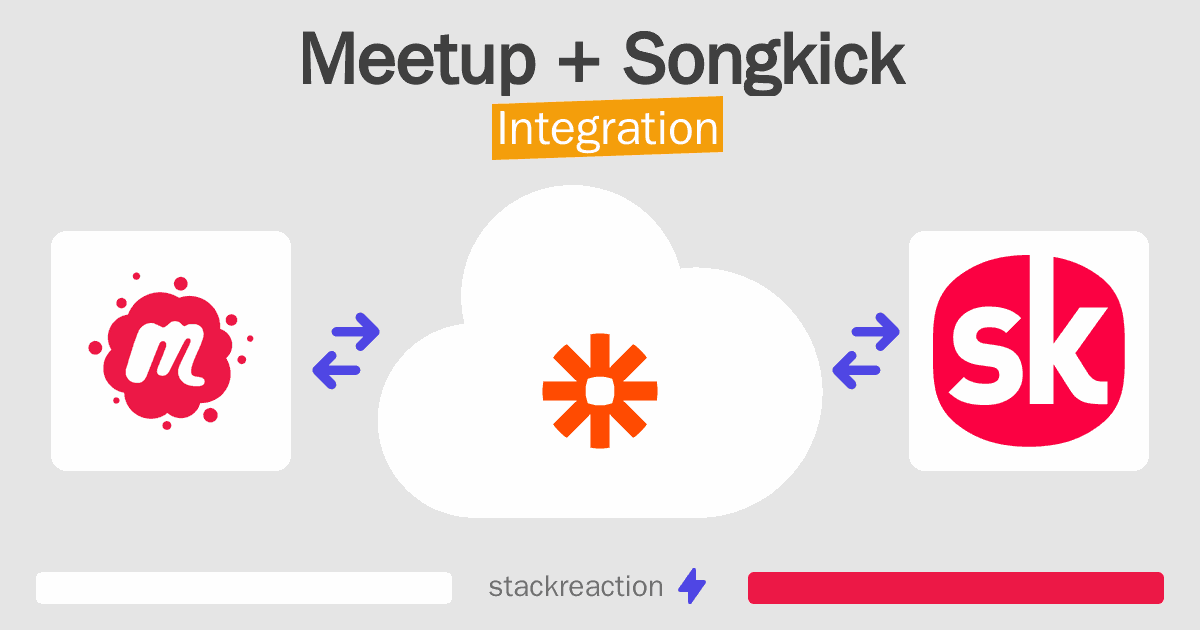 Meetup + Songkick
Integration

m

sk

stackreaction